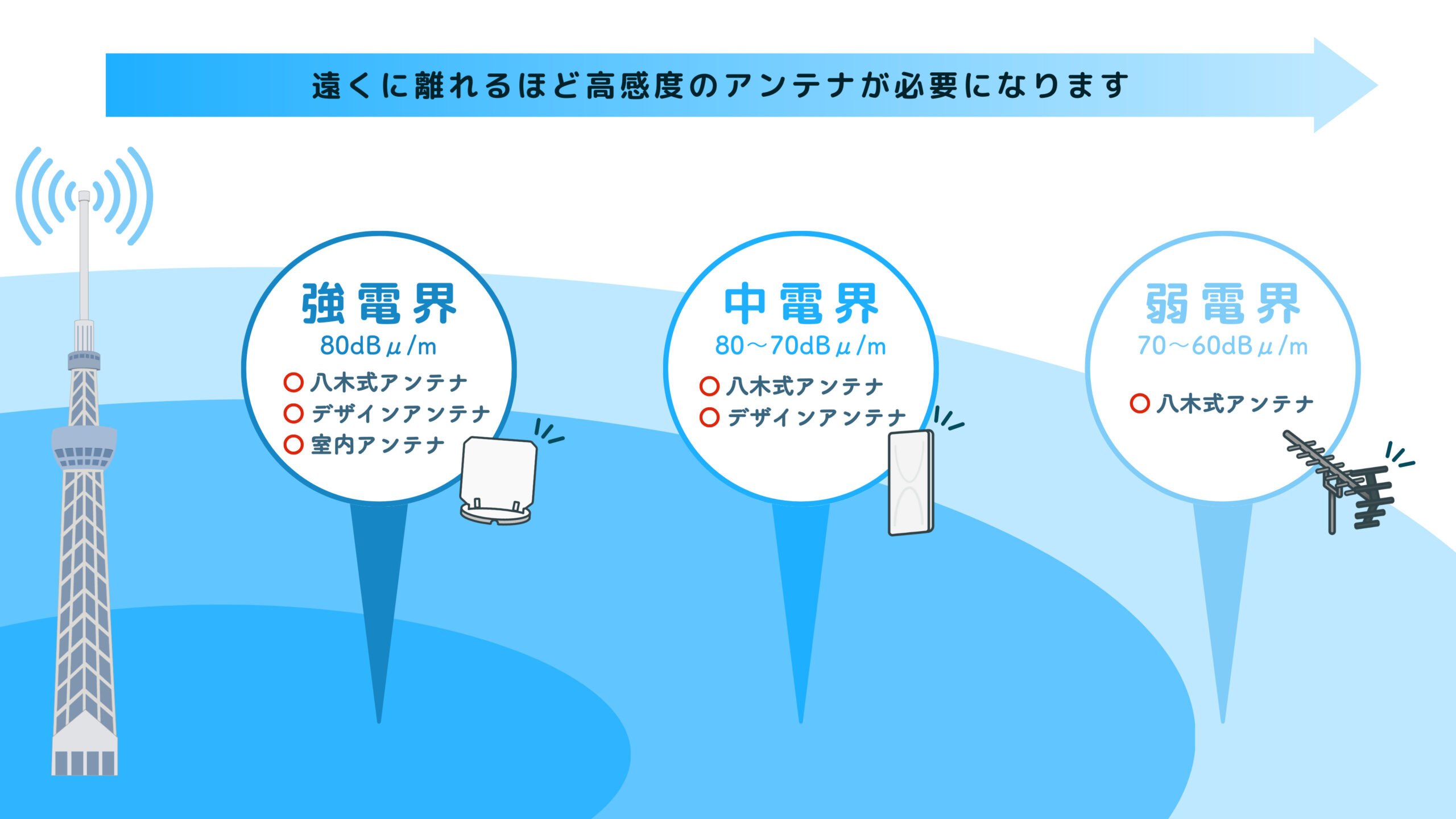 遠くに離れるほど高感度のアンテナが必要になります

強電界
80dBμ/m
○ 八木式アンテナ
○ デザインアンテナ
○ 室内アンテナ

中電界
80〜70dBμ/m
○ 八木式アンテナ
○ デザインアンテナ

弱電界
70〜60dBμ/m
○ 八木式アンテナ